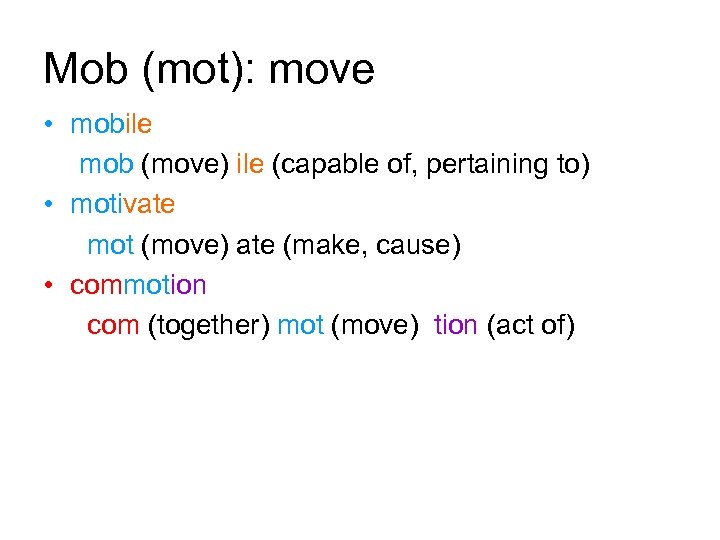 Mob (mot): move

• mobile
mob (move) ile (capable of, pertaining to)
• motivate
mot (move) ate (make, cause)
• commotion
com (together) mot (move) tion (act of)